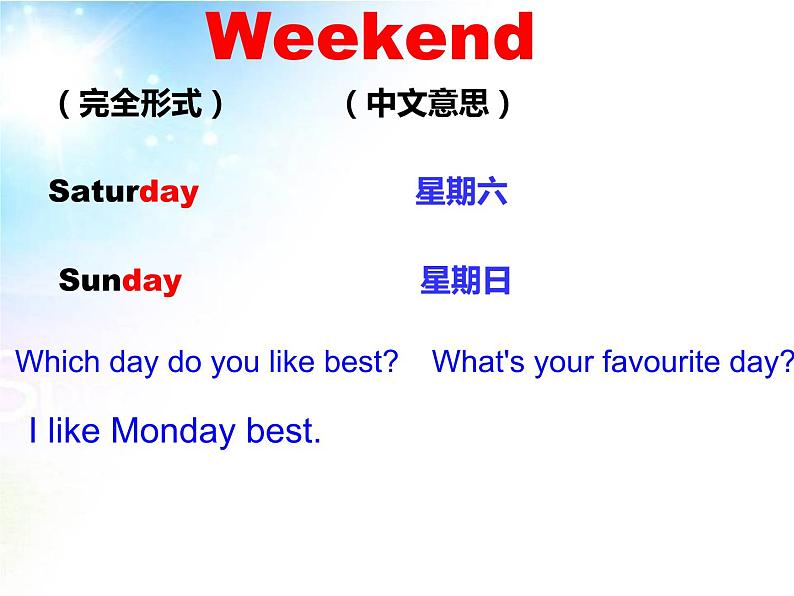 Weekend

（完全形式）　　（中文意思）

Saturday　　星期六

Sunday　　星期日

Which day do you like best?　What's your favourite day?

I like Monday best.